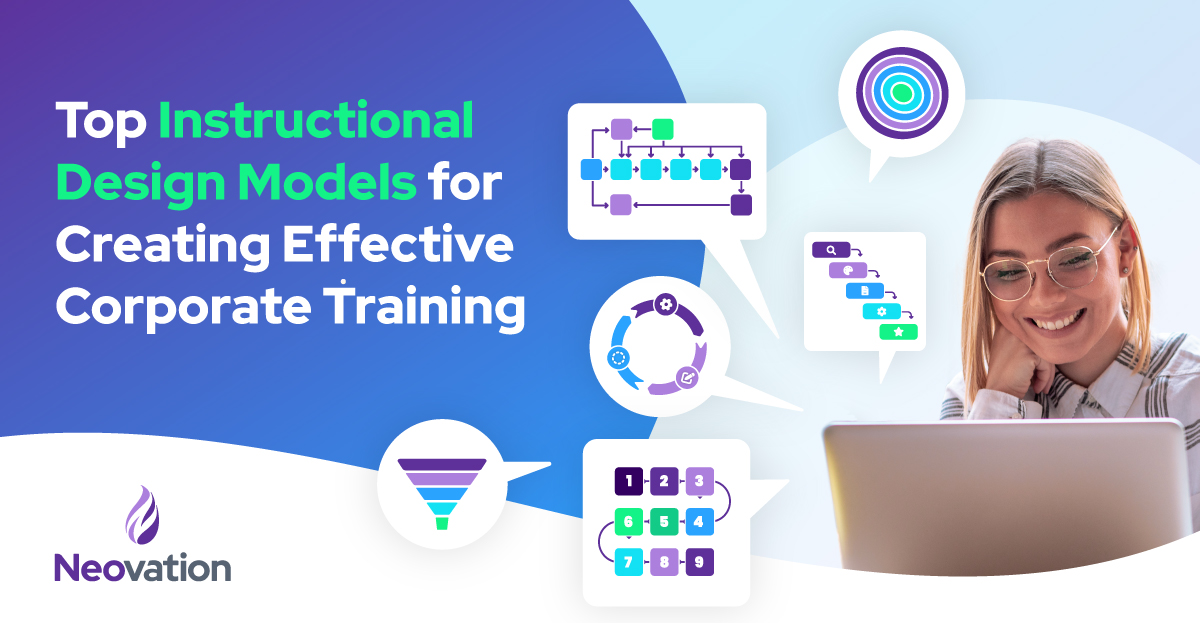 Top Instructional Design Models for Creating Effective Corporate Training

1 2 3
6 5 4
7 8 9

Neovation